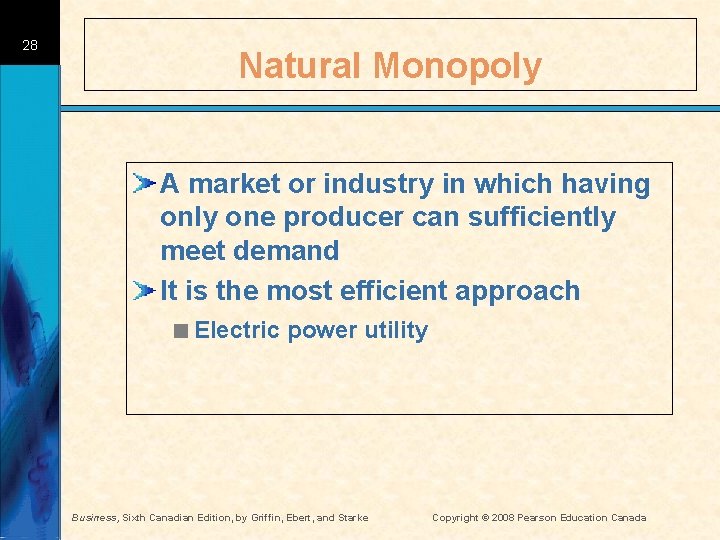 28

Natural Monopoly

A market or industry in which having only one producer can sufficiently meet demand

It is the most efficient approach

Electric power utility

Business, Sixth Canadian Edition, by Griffin, Ebert, and Starke

Copyright © 2008 Pearson Education Canada